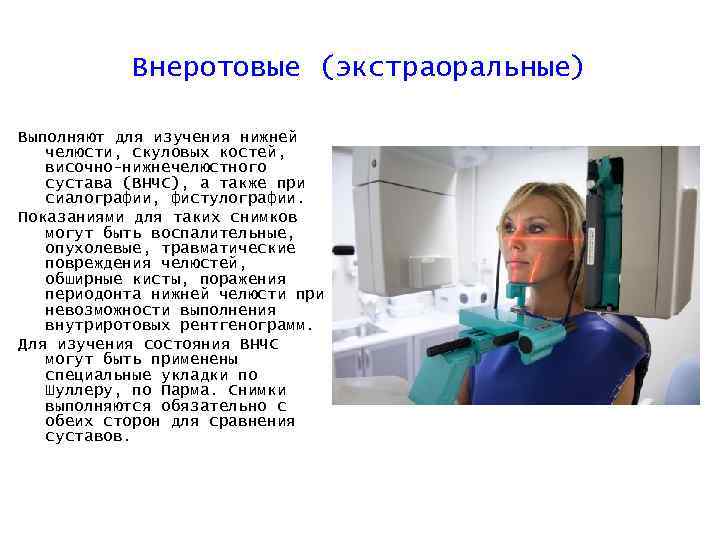 Внеротовые (экстраоральные)

Выполняют для изучения нижней челюсти, скуловых костей, височно-нижнечелюстного сустава (ВНЧС), а также при сиалографии, фистулографии.

Показаниями для таких снимков могут быть воспалительные, опухолевые, травматические повреждения челюстей, обширные кисты, поражения периодонта нижней челюсти при невозможности выполнения внутриротовых рентгенограмм.

Для изучения состояния ВНЧС могут быть применены специальные укладки по Шуллеру, по Парма. Снимки выполняются обязательно с обеих сторон для сравнения суставов.